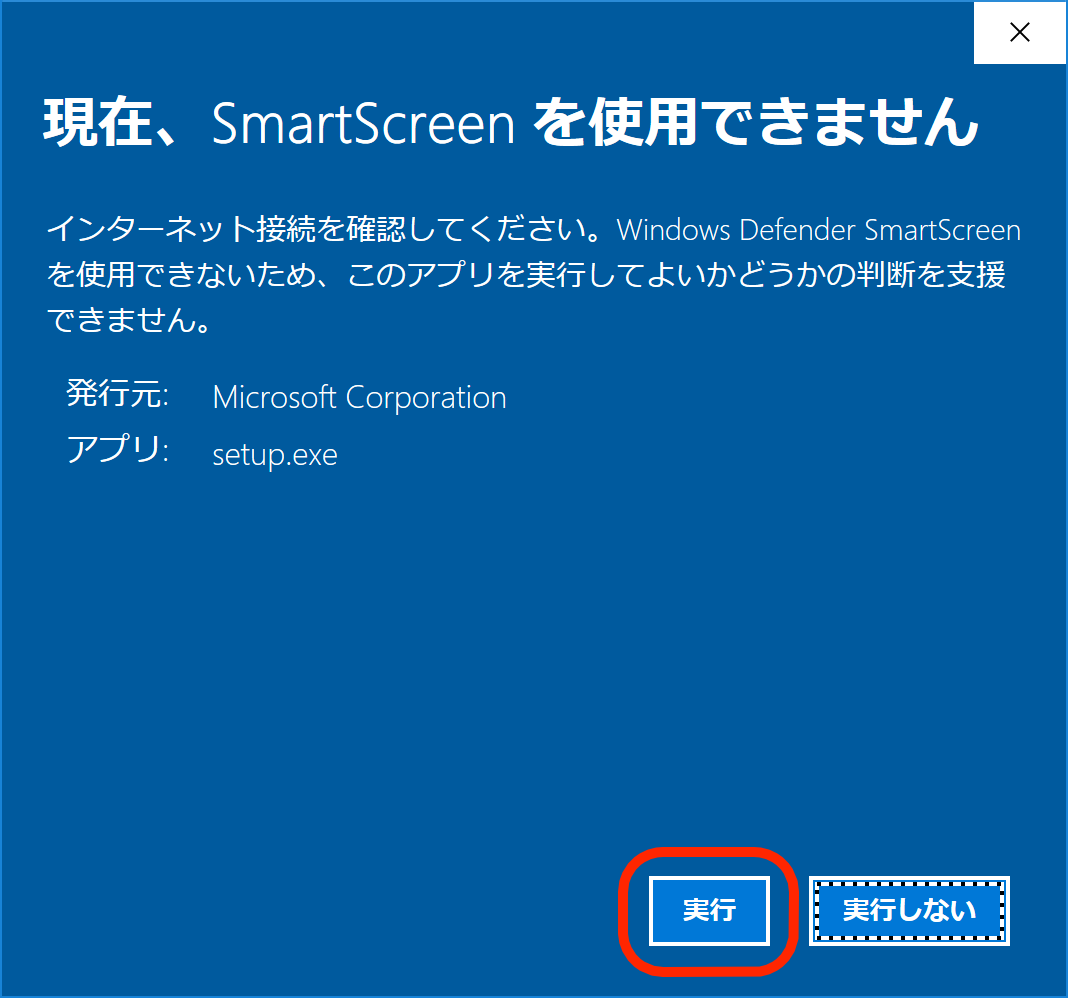 ×

現在、SmartScreen を使用できません

インターネット接続を確認してください。Windows Defender SmartScreen を使用できないため、このアプリを実行してよいかどうかの判断を支援できません。

発行元: Microsoft Corporation
アプリ: setup.exe

実行 実行しない